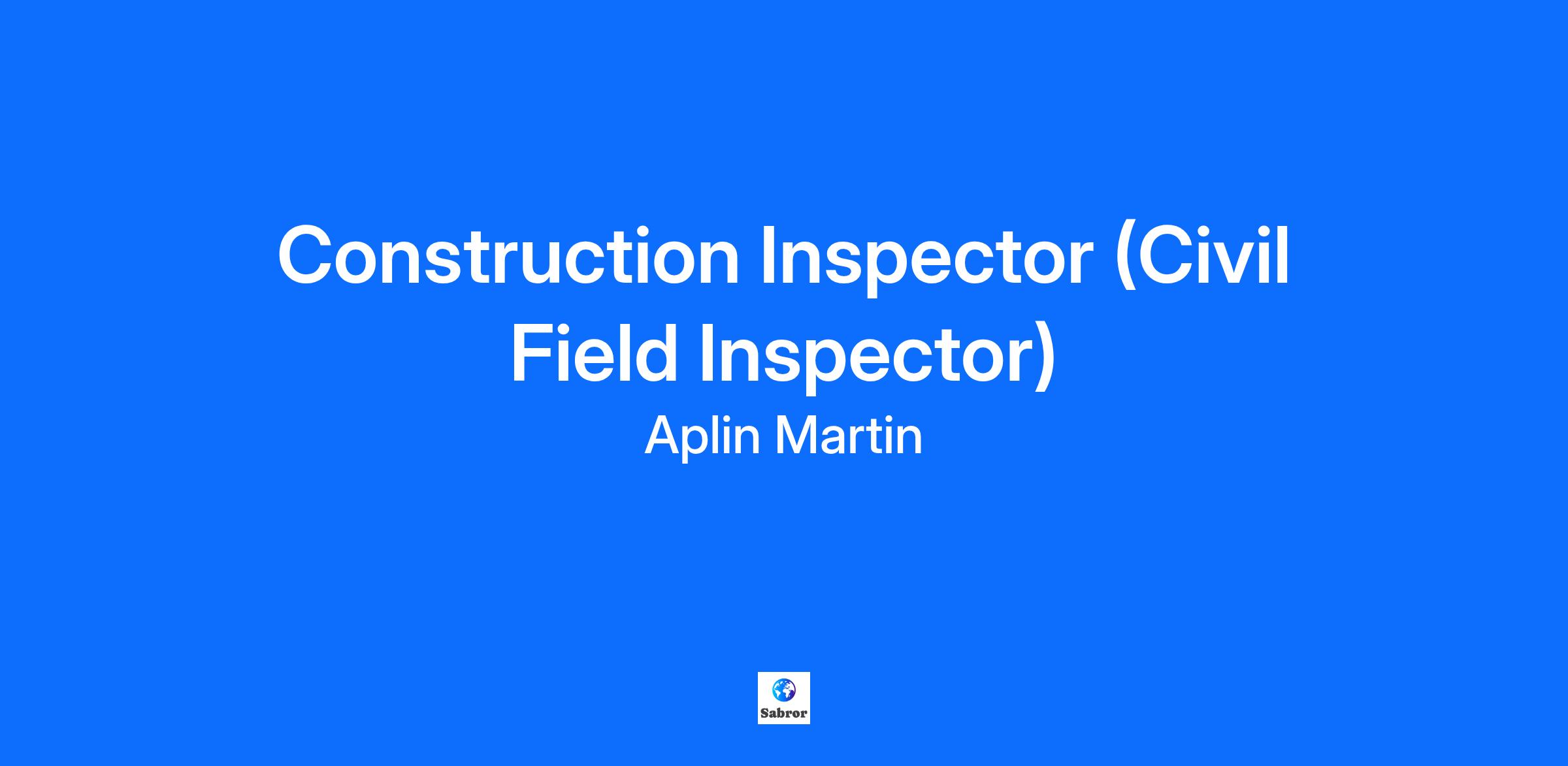 Construction Inspector (Civil Field Inspector)

Aplin Martin

Sabror